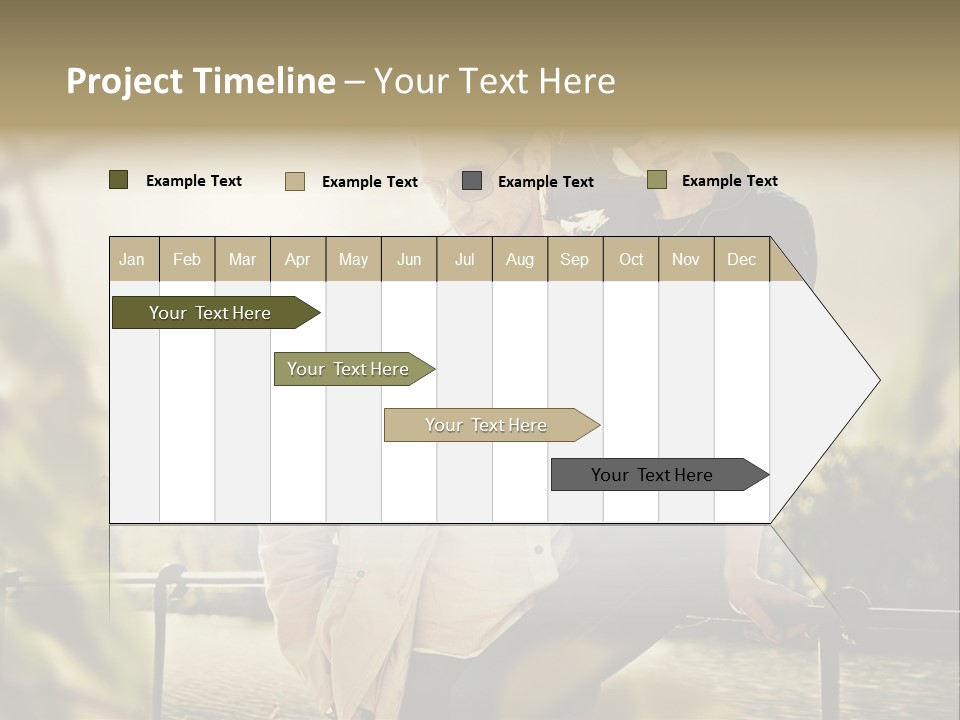 Project Timeline – Your Text Here

Example Text
Example Text
Example Text
Example Text

| Jan | Feb | Mar | Apr | May | Jun | Jul | Aug | Sep | Oct | Nov | Dec |
|---|---|---|---|---|---|---|---|---|---|---|---|

Your Text Here

Your Text Here

Your Text Here

Your Text Here